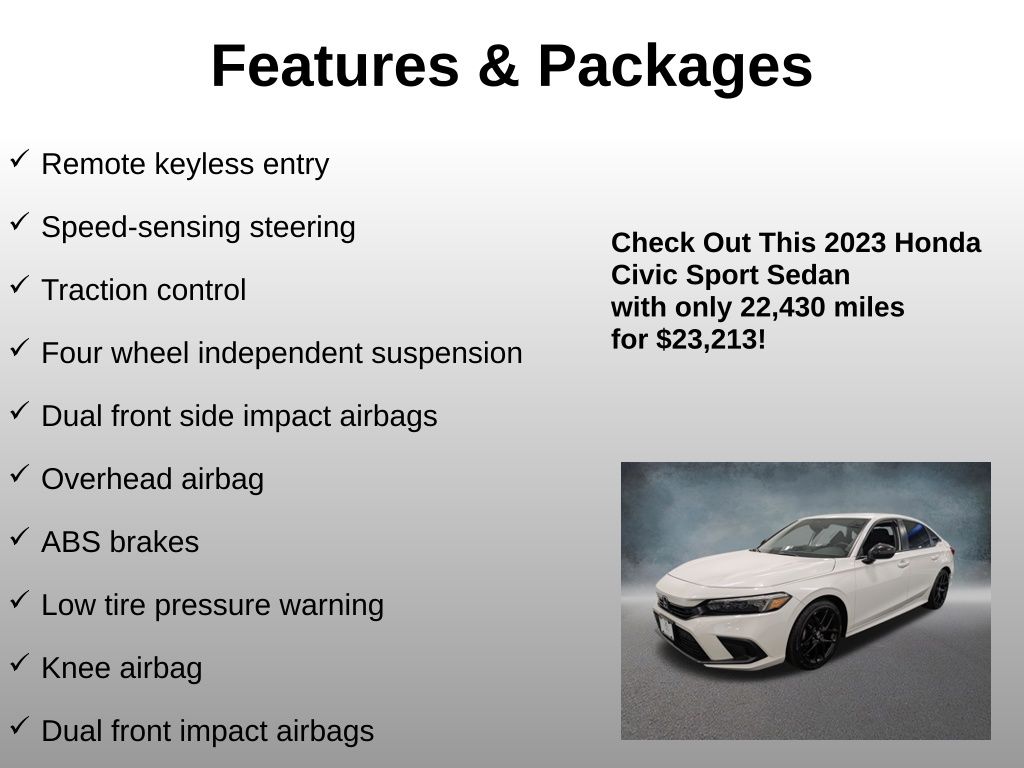 Features & Packages

✓ Remote keyless entry

✓ Speed-sensing steering

✓ Traction control

✓ Four wheel independent suspension

✓ Dual front side impact airbags

✓ Overhead airbag

✓ ABS brakes

✓ Low tire pressure warning

✓ Knee airbag

✓ Dual front impact airbags

Check Out This 2023 Honda Civic Sport Sedan with only 22,430 miles for $23,213!